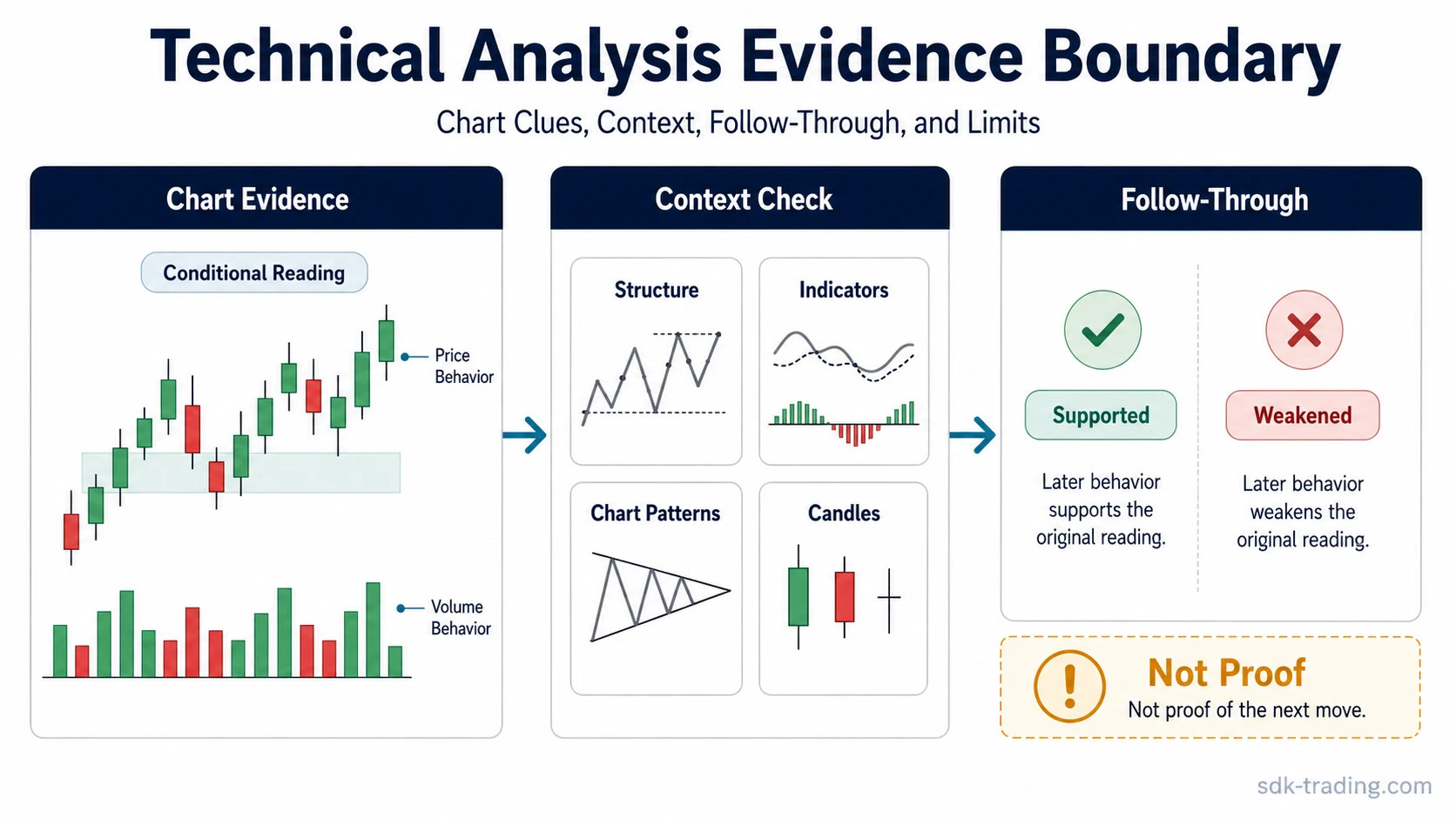 Technical Analysis Evidence Boundary

Chart Clues, Context, Follow-Through, and Limits

Chart Evidence

Conditional Reading

Price Behavior

Volume Behavior

Context Check

Structure

Indicators

Chart Patterns

Candles

Follow-Through

Supported

Later behavior supports the original reading.

Weakened

Later behavior weakens the original reading.

Not Proof

Not proof of the next move.

sdk-trading.com